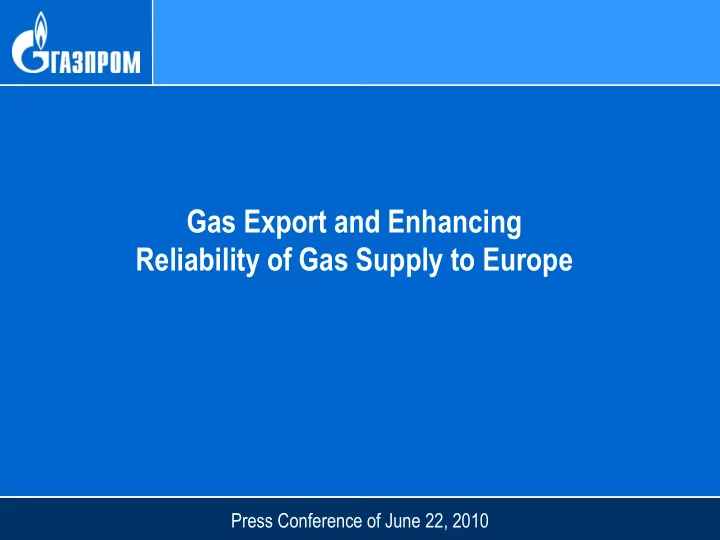 ГАЗПРОМ

Gas Export and Enhancing
Reliability of Gas Supply to Europe

Press Conference of June 22, 2010